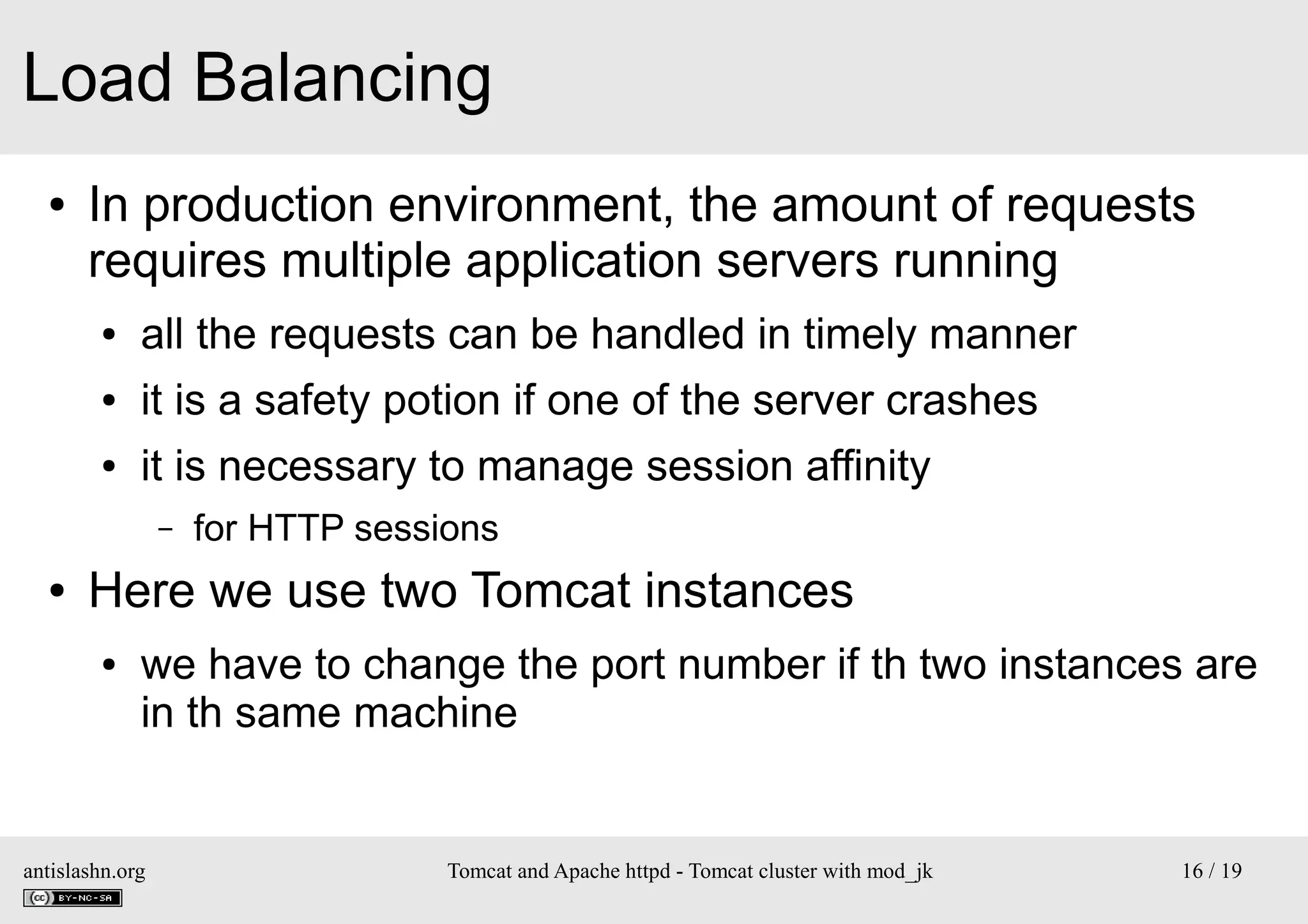 Load Balancing

• In production environment, the amount of requests requires multiple application servers running

• all the requests can be handled in timely manner

• it is a safety potion if one of the server crashes

• it is necessary to manage session affinity

– for HTTP sessions

• Here we use two Tomcat instances

• we have to change the port number if th two instances are in th same machine

antislashn.org

cc BY-NC-SA

Tomcat and Apache httpd - Tomcat cluster with mod_jk

16 / 19